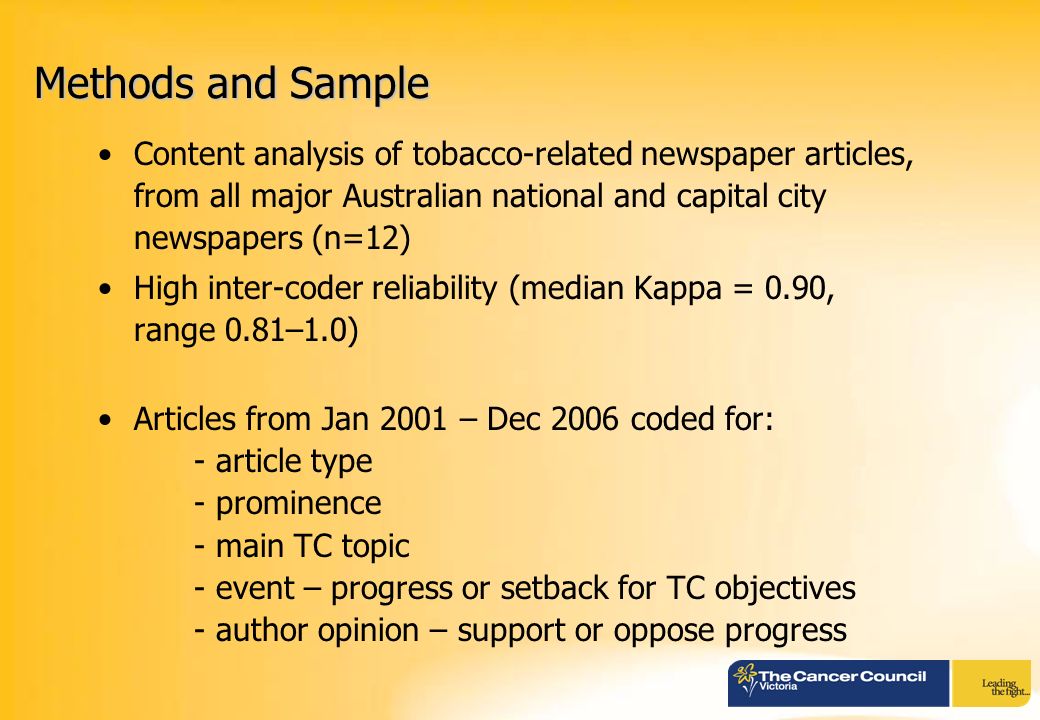 Methods and Sample

• Content analysis of tobacco-related newspaper articles, from all major Australian national and capital city newspapers (n=12)

• High inter-coder reliability (median Kappa = 0.90, range 0.81–1.0)

• Articles from Jan 2001 – Dec 2006 coded for:
- article type
- prominence
- main TC topic
- event – progress or setback for TC objectives
- author opinion – support or oppose progress

The Cancer Council Victoria

Leading the fight...